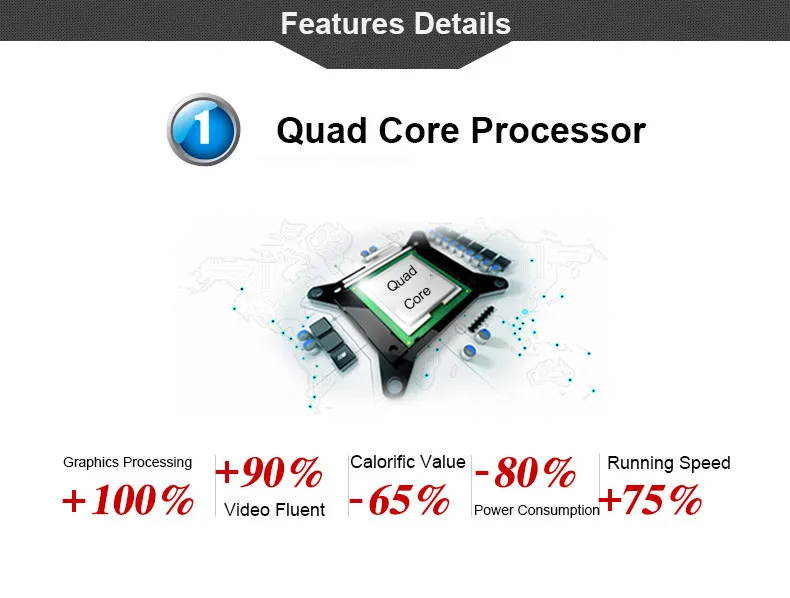 Features Details

1 Quad Core Processor

Quad Core

Graphics Processing +100%

+90% Video Fluent

Calorific Value -65%

-80% Power Consumption

Running Speed +75%